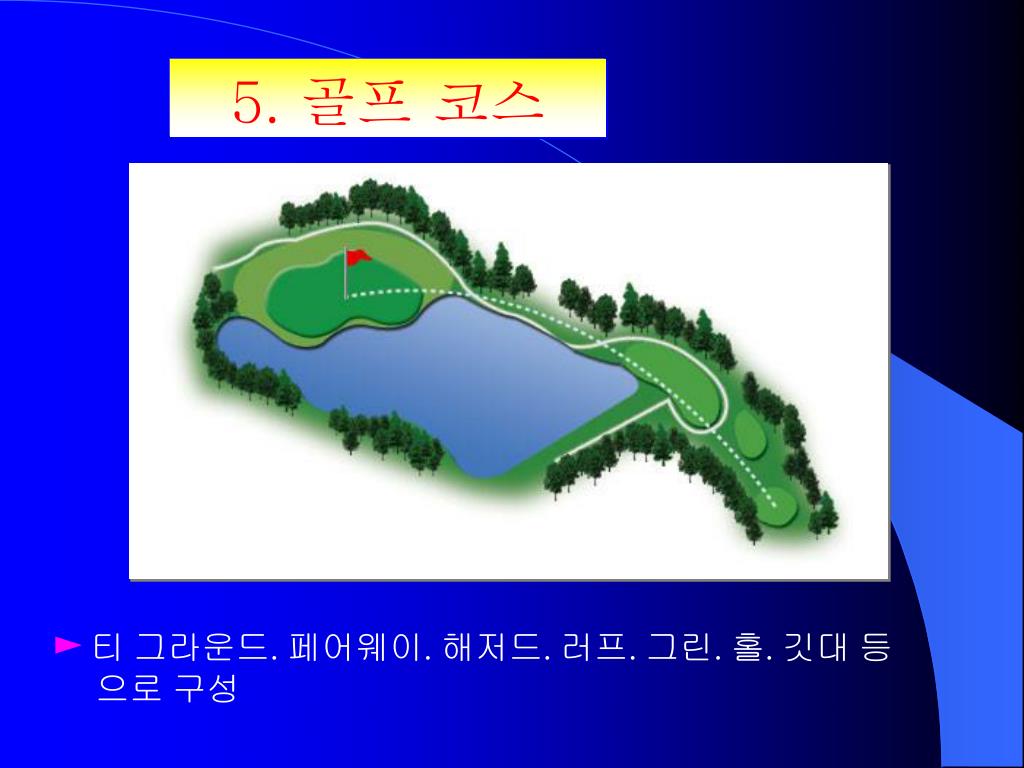 5. 골프 코스

► 티 그라운드. 페어웨이. 해저드. 러프. 그린. 홀. 깃대 등으로 구성